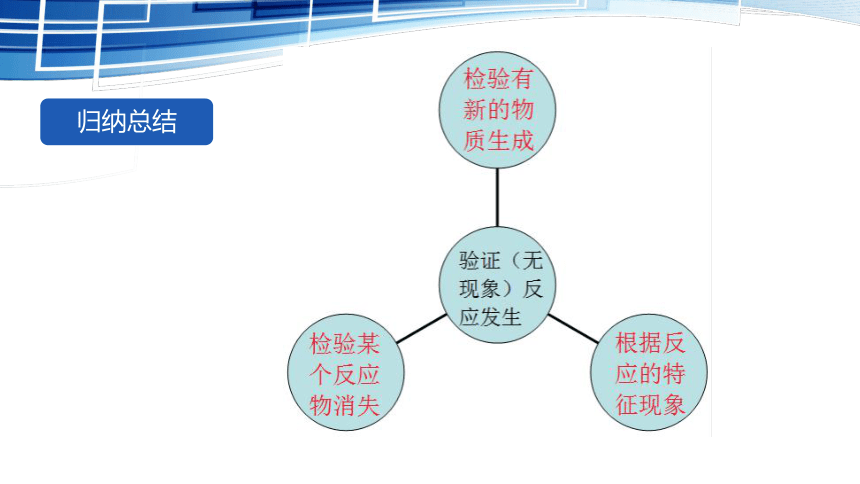 归纳总结

检验有新的物质生成

验证（无现象）反应发生

检验某个反应物消失

根据反应的特征现象